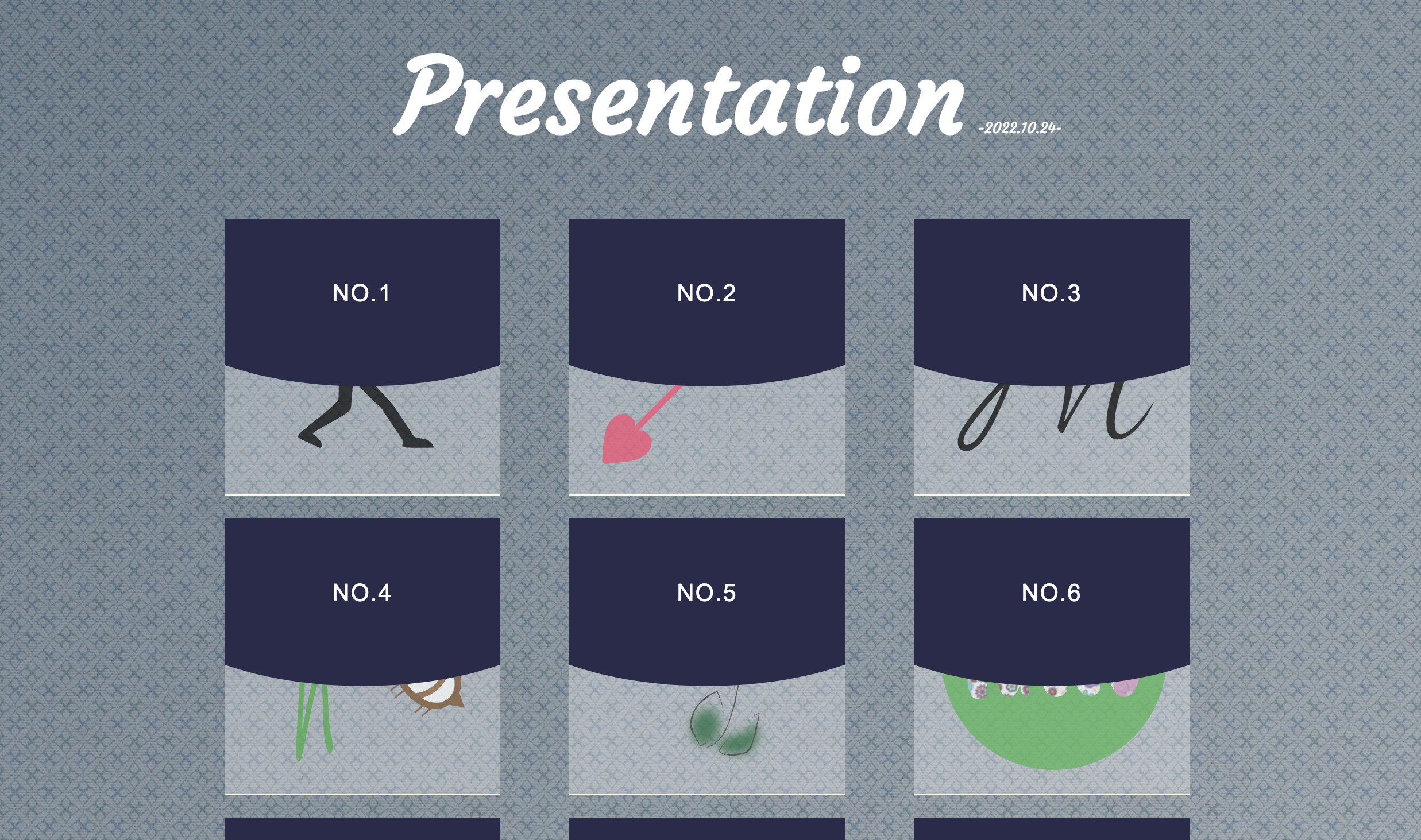 Presentation -2022.10.24-

NO.1

NO.2

NO.3

NO.4

NO.5

NO.6